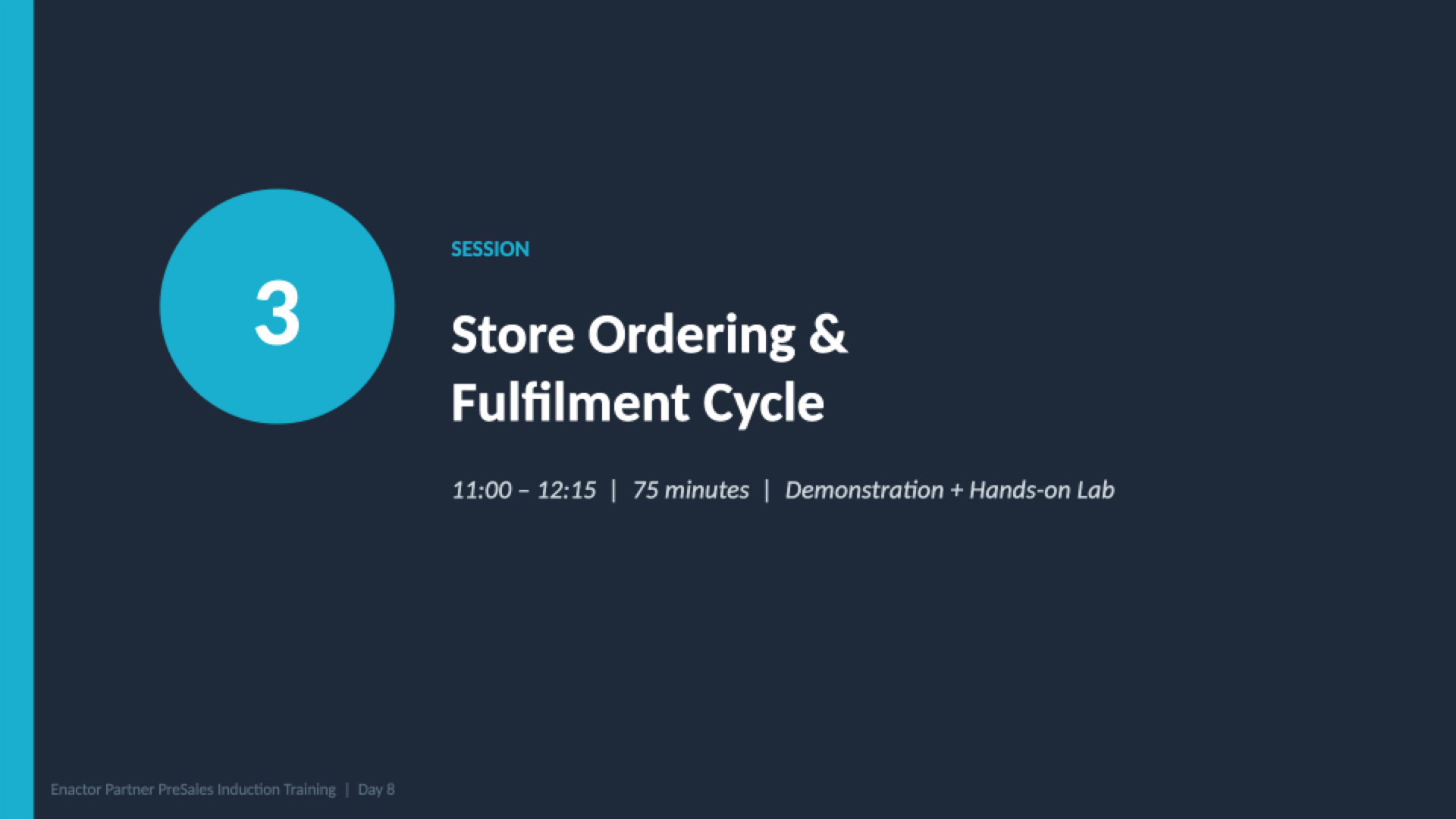 3

SESSION

Store Ordering & Fulfilment Cycle

11:00 – 12:15 | 75 minutes | Demonstration + Hands-on Lab

Enactor Partner PreSales Induction Training | Day 8